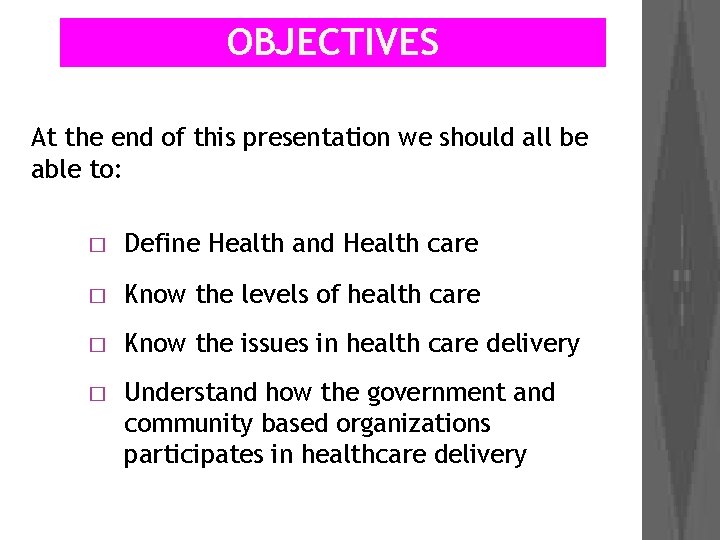 OBJECTIVES

At the end of this presentation we should all be able to:

□ Define Health and Health care

□ Know the levels of health care

□ Know the issues in health care delivery

□ Understand how the government and community based organizations participates in healthcare delivery